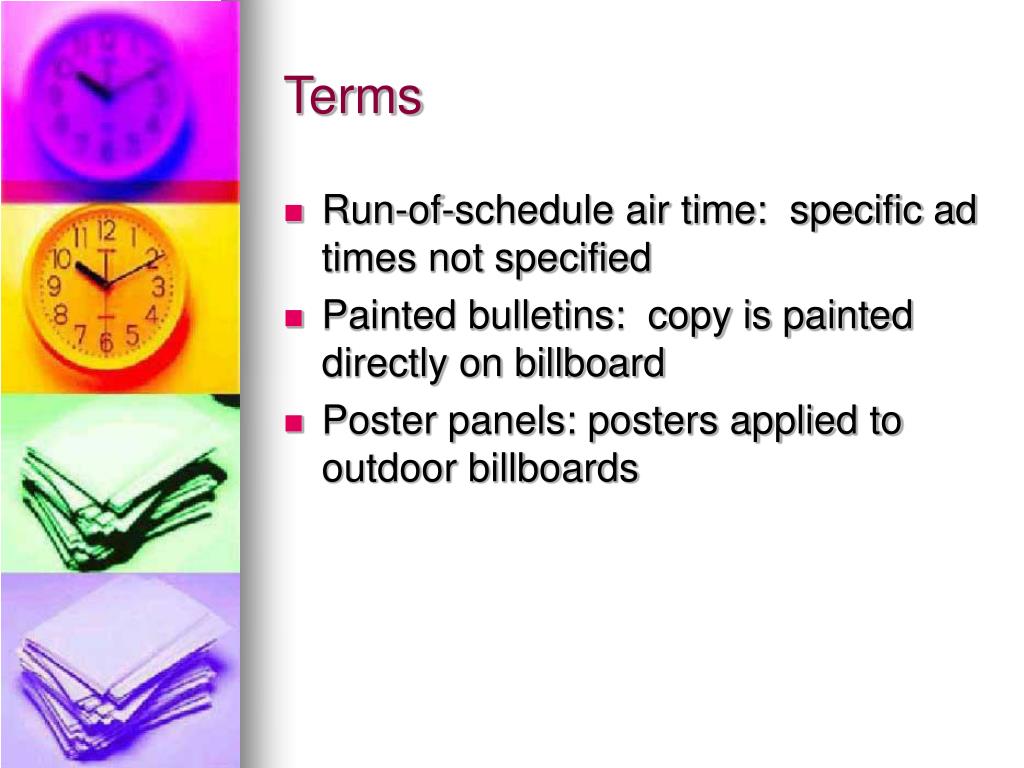 Terms

- Run-of-schedule air time: specific ad times not specified
- Painted bulletins: copy is painted directly on billboard
- Poster panels: posters applied to outdoor billboards